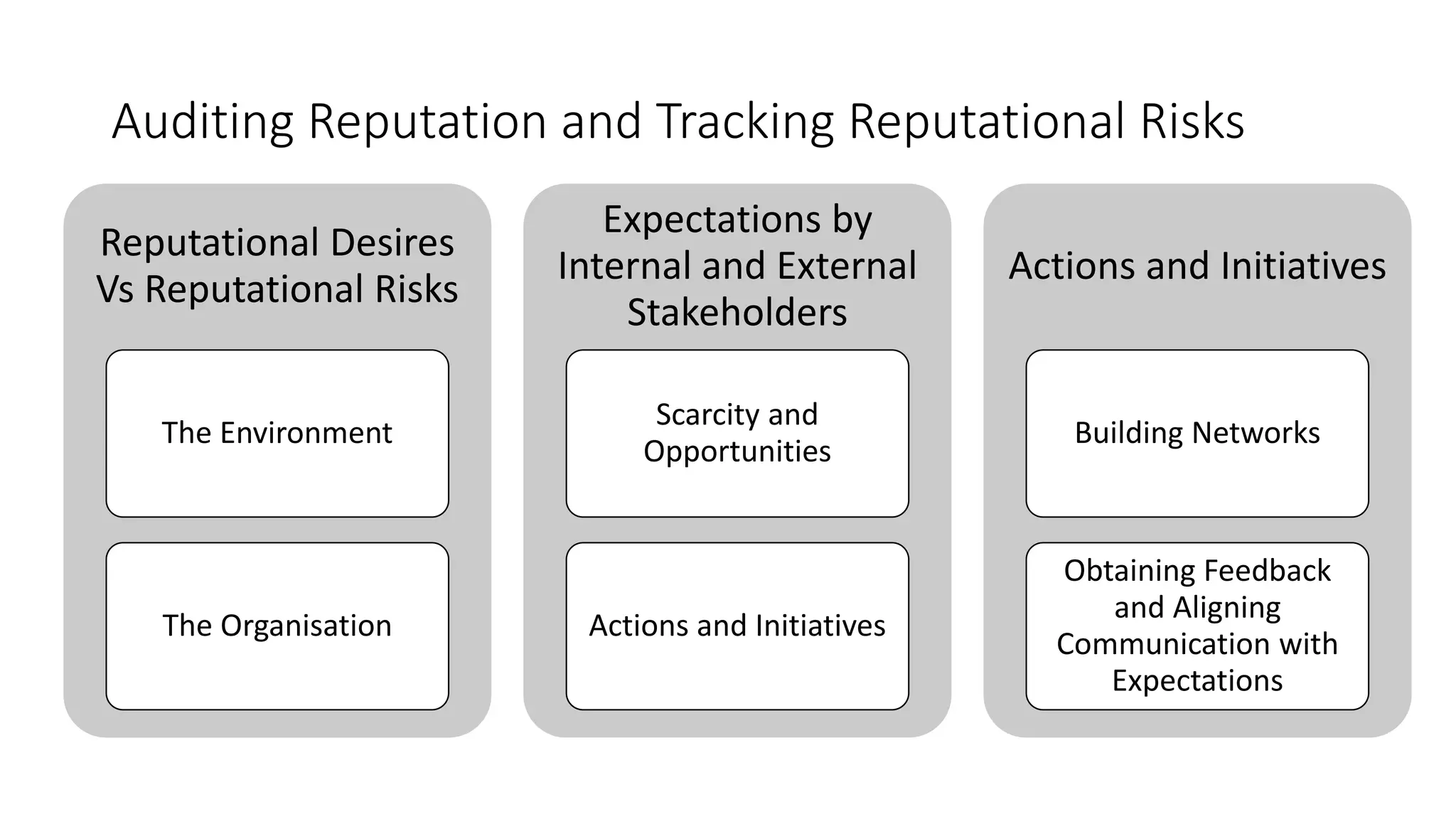 Auditing Reputation and Tracking Reputational Risks

Reputational Desires Vs Reputational Risks

The Environment

The Organisation

Expectations by Internal and External Stakeholders

Scarcity and Opportunities

Actions and Initiatives

Actions and Initiatives

Building Networks

Obtaining Feedback and Aligning Communication with Expectations